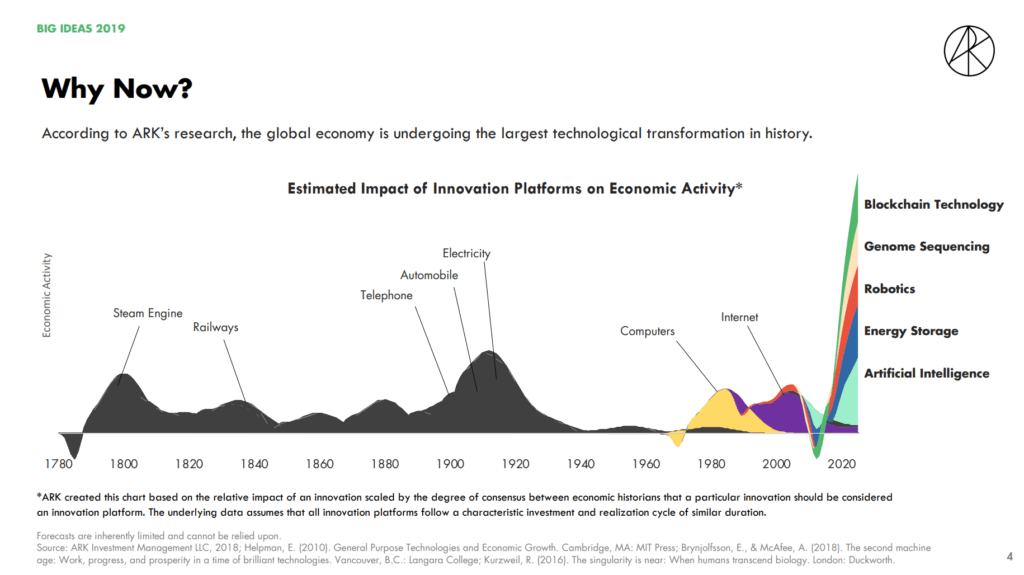 BIG IDEAS 2019

Why Now?

According to ARK's research, the global economy is undergoing the largest technological transformation in history.

Estimated Impact of Innovation Platforms on Economic Activity*

Economic Activity

Steam Engine
Railways
Telephone
Automobile
Electricity
Computers
Internet

Blockchain Technology
Genome Sequencing
Robotics
Energy Storage
Artificial Intelligence

1780 1800 1820 1840 1860 1880 1900 1920 1940 1960 1980 2000 2020

*ARK created this chart based on the relative impact of an innovation scaled by the degree of consensus between economic historians that a particular innovation should be considered an innovation platform. The underlying data assumes that all innovation platforms follow a characteristic investment and realization cycle of similar duration.

Forecasts are inherently limited and cannot be relied upon.
Source: ARK Investment Management LLC, 2018; Helpman, E. (2010). General Purpose Technologies and Economic Growth. Cambridge, MA: MIT Press; Brynjolfsson, E., & McAfee, A. (2018). The second machine age: Work, progress, and prosperity in a time of brilliant technologies. Vancouver, B.C.: Langara College; Kurzweil, R. (2016). The singularity is near: When humans transcend biology. London: Duckworth.

4